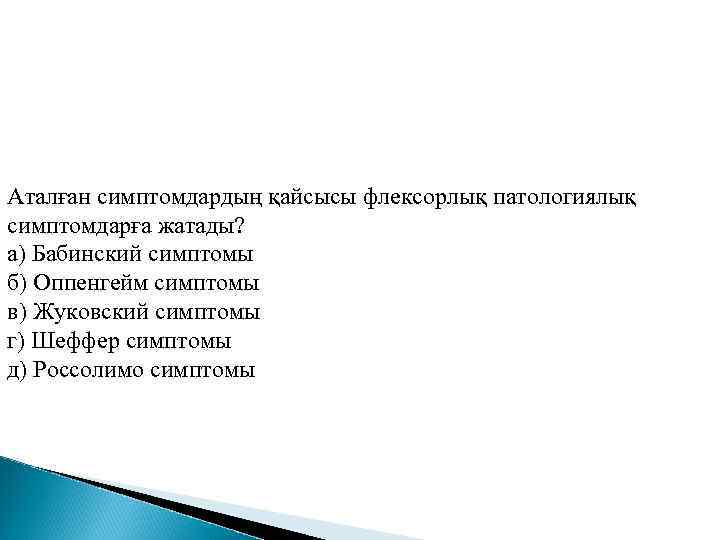 Аталған симптомдардың қайсысы флексорлық патологиялық симптомдарға жатады?
а) Бабинский симптомы
б) Оппенгейм симптомы
в) Жуковский симптомы
г) Шеффер симптомы
д) Россолимо симптомы